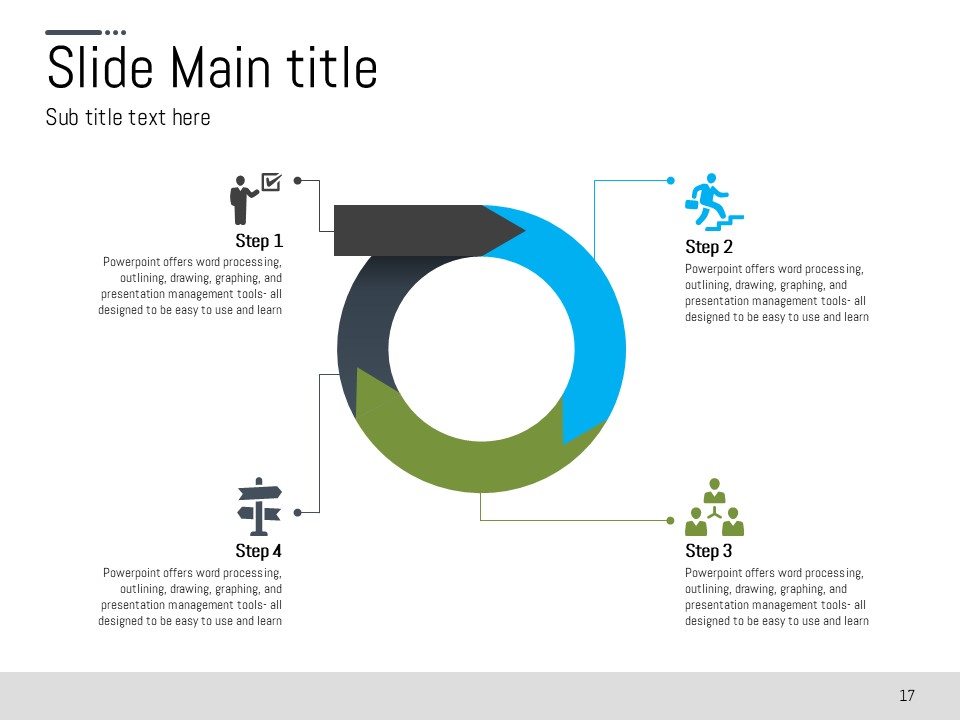 Slide Main title

Sub title text here

Step 1

Powerpoint offers word processing, outlining, drawing, graphing, and presentation management tools- all designed to be easy to use and learn

Step 2

Powerpoint offers word processing, outlining, drawing, graphing, and presentation management tools- all designed to be easy to use and learn

Step 4

Powerpoint offers word processing, outlining, drawing, graphing, and presentation management tools- all designed to be easy to use and learn

Step 3

Powerpoint offers word processing, outlining, drawing, graphing, and presentation management tools- all designed to be easy to use and learn

17